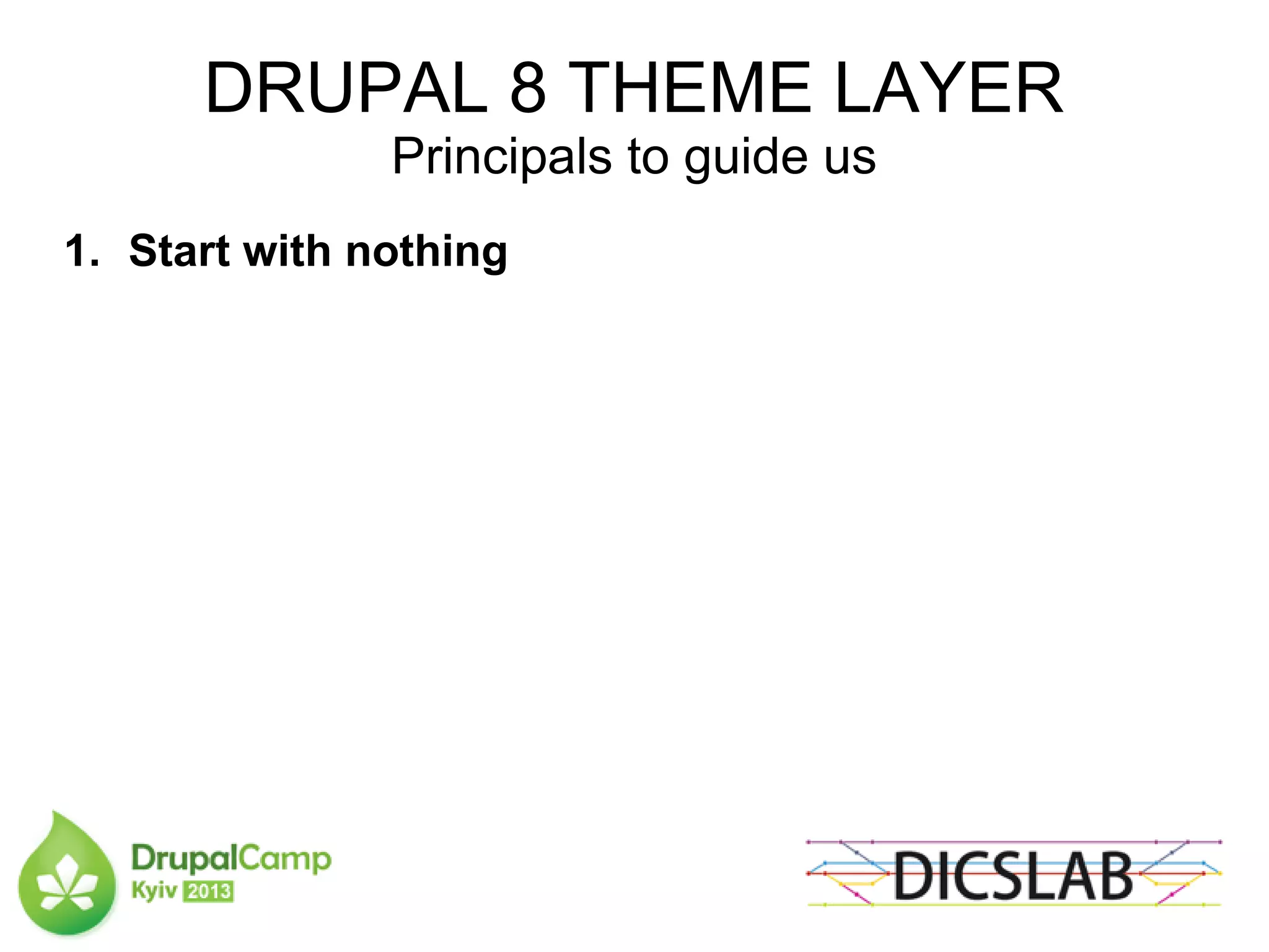 DRUPAL 8 THEME LAYER
Principals to guide us

1. Start with nothing

DrupalCamp
Kyiv 2013

DICSLAB